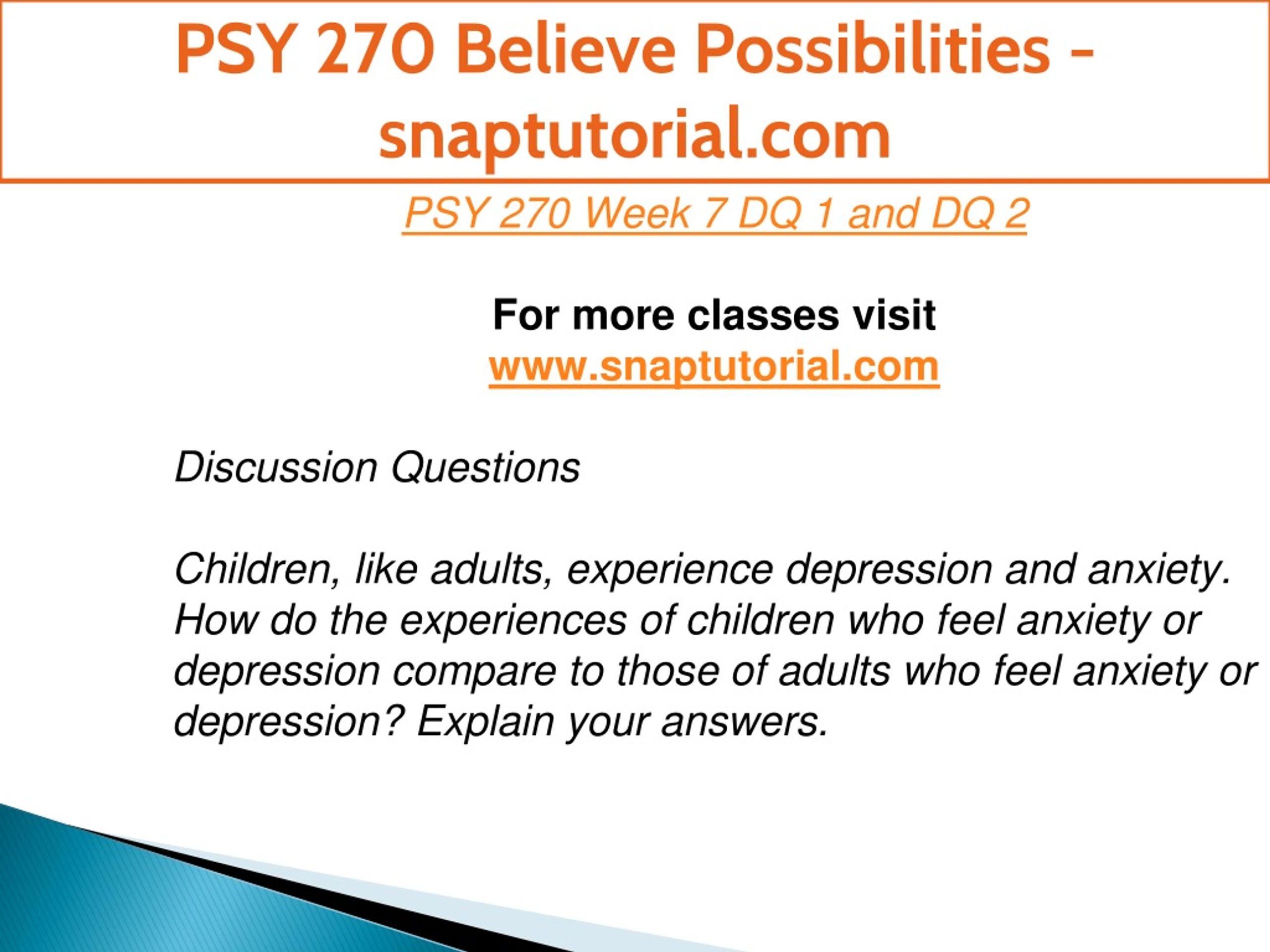 PSY 270 Believe Possibilities - snaptutorial.com

PSY 270 Week 7 DQ 1 and DQ 2

For more classes visit
www.snaptutorial.com

Discussion Questions

Children, like adults, experience depression and anxiety. How do the experiences of children who feel anxiety or depression compare to those of adults who feel anxiety or depression? Explain your answers.